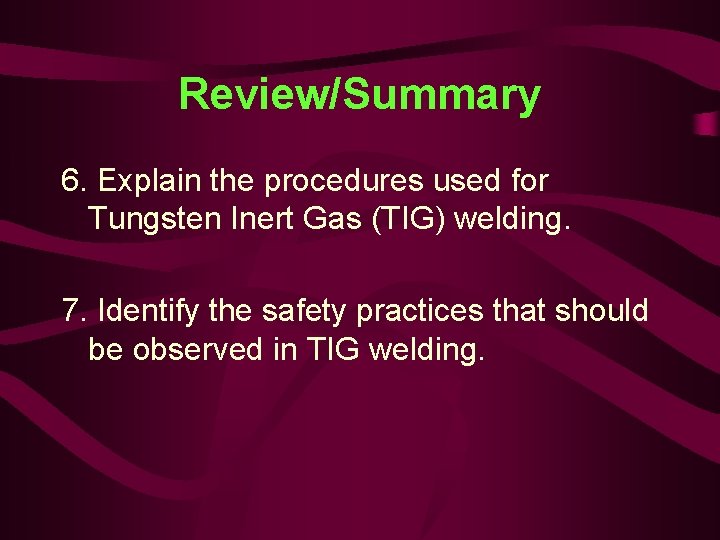 Review/Summary

6. Explain the procedures used for Tungsten Inert Gas (TIG) welding.

7. Identify the safety practices that should be observed in TIG welding.